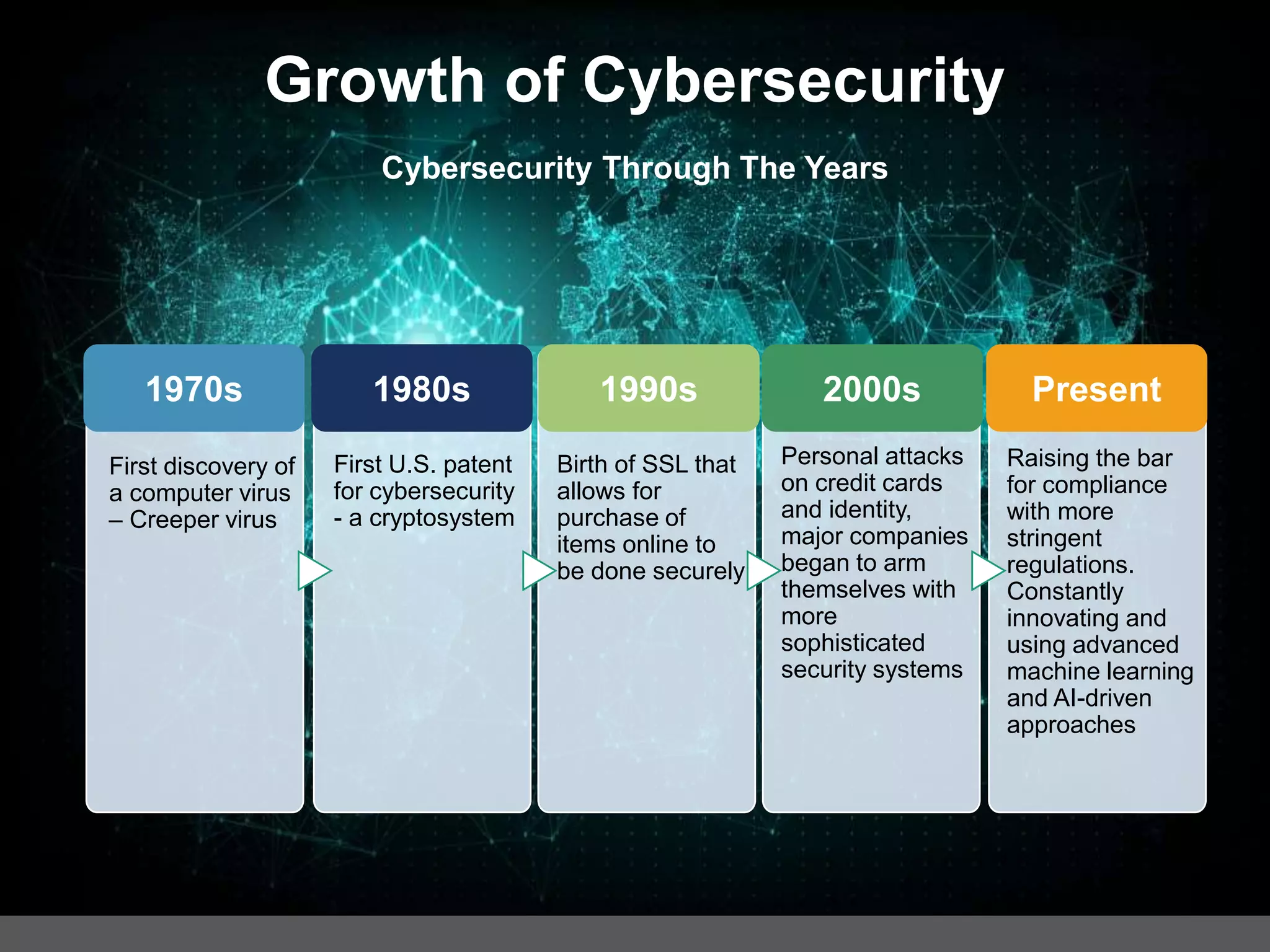 Growth of Cybersecurity

Cybersecurity Through The Years

1970s

First discovery of a computer virus – Creeper virus

1980s

First U.S. patent for cybersecurity - a cryptosystem

1990s

Birth of SSL that allows for purchase of items online to be done securely

2000s

Personal attacks on credit cards and identity, major companies began to arm themselves with more sophisticated security systems

Present

Raising the bar for compliance with more stringent regulations. Constantly innovating and using advanced machine learning and AI-driven approaches